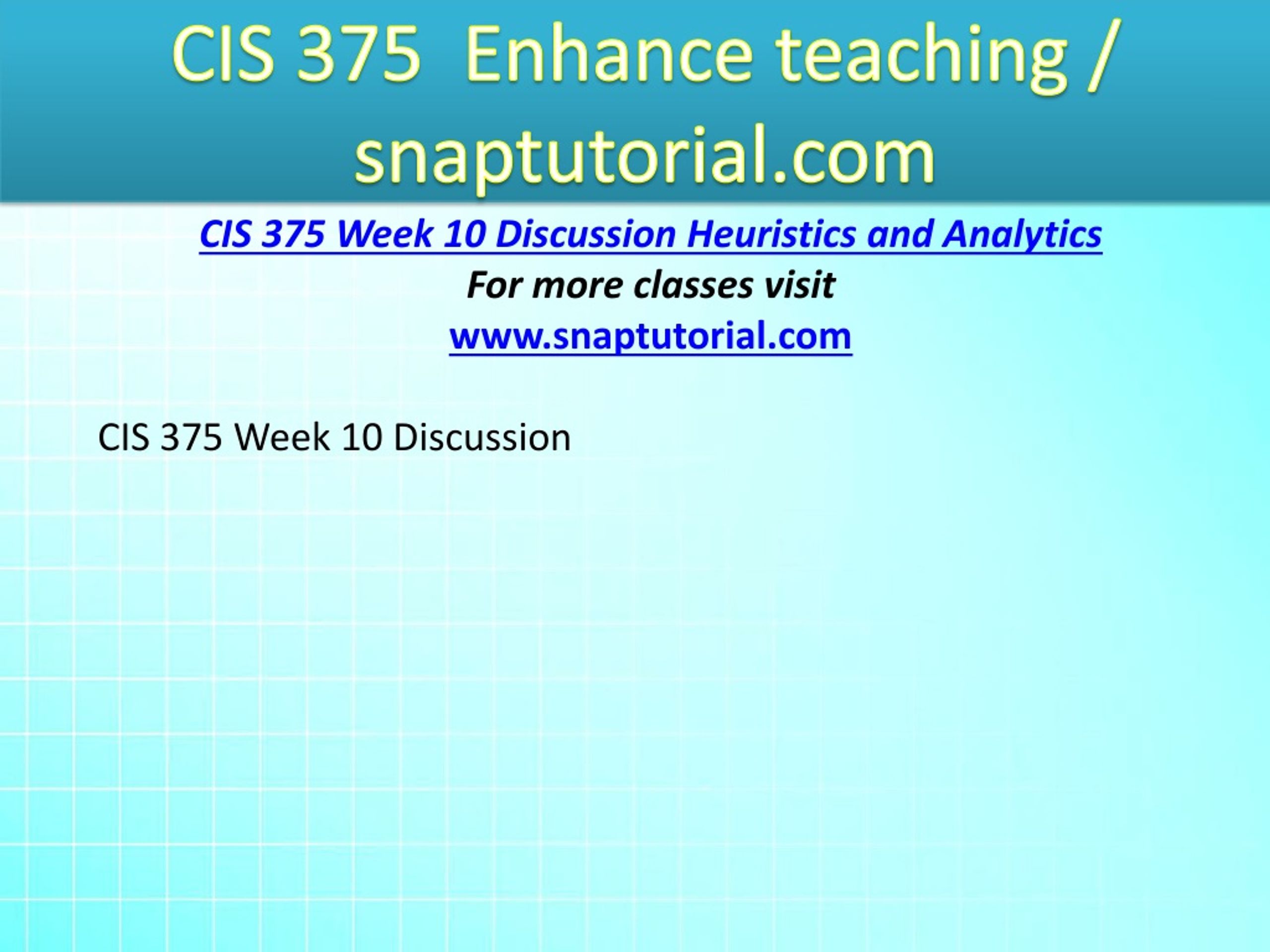 CIS 375 Enhance teaching / snaptutorial.com

CIS 375 Week 10 Discussion Heuristics and Analytics

For more classes visit

www.snaptutorial.com

CIS 375 Week 10 Discussion